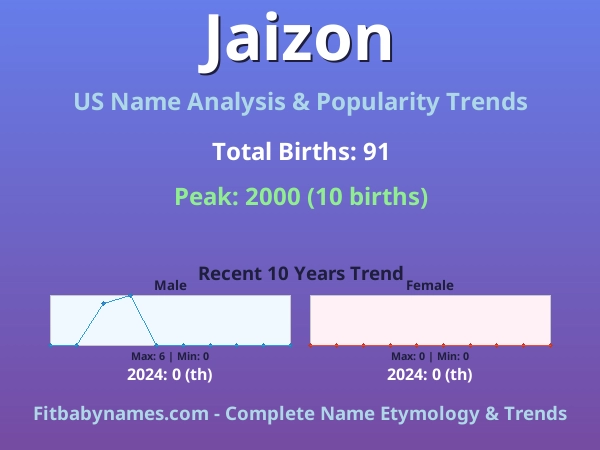 Jaizon

US Name Analysis & Popularity Trends

Total Births: 91

Peak: 2000 (10 births)

Recent 10 Years Trend

Male

Max: 6 | Min: 0

2024: 0 (th)

Female

Max: 0 | Min: 0

2024: 0 (th)

Fitbabynames.com - Complete Name Etymology & Trends